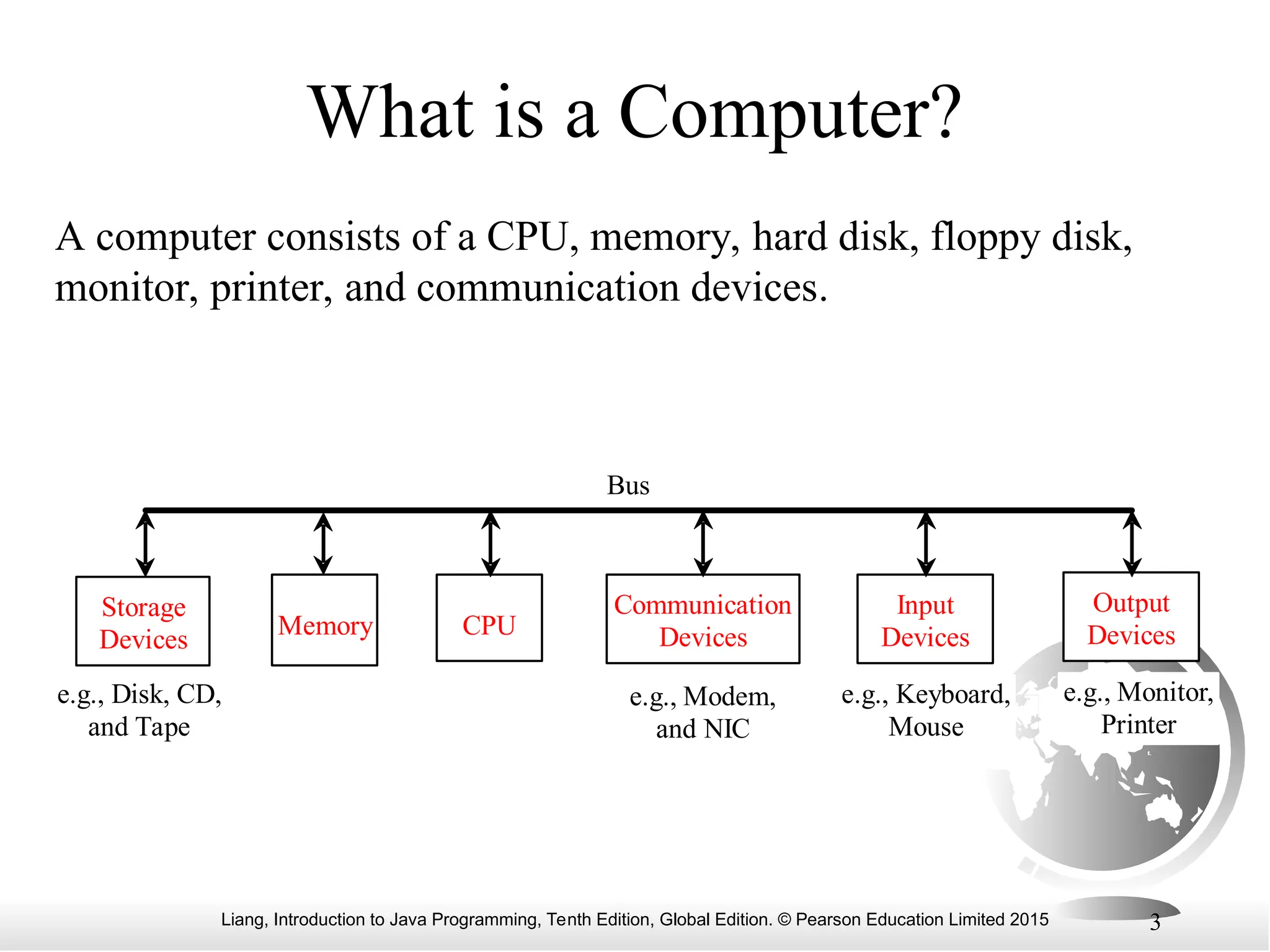 What is a Computer?

A computer consists of a CPU, memory, hard disk, floppy disk, monitor, printer, and communication devices.

Bus

Storage Devices

Memory

CPU

Communication Devices

Input Devices

Output Devices

e.g., Disk, CD, and Tape

e.g., Modem, and NIC

e.g., Keyboard, Mouse

e.g., Monitor, Printer

Liang, Introduction to Java Programming, Tenth Edition, Global Edition. © Pearson Education Limited 2015

3